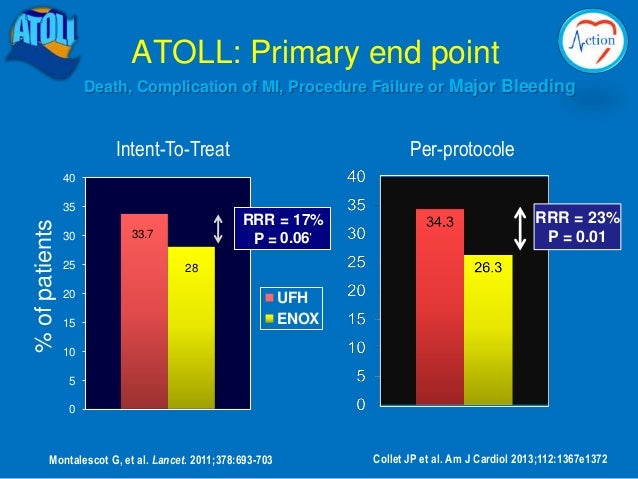 ATOLL

Action

ATOLL: Primary end point

Death, Complication of MI, Procedure Failure or Major Bleeding

Intent-To-Treat

% of patients

40
35
30
25
20
15
10
5
0

33.7

28

RRR = 17%
P = 0.06

UFH
ENOX

Per-protocole

40
35
30
25
20
15
10
5
0

34.3

26.3

RRR = 23%
P = 0.01

Montalescot G, et al. Lancet. 2011;378:693-703

Collet JP et al. Am J Cardiol 2013;112:1367e1372